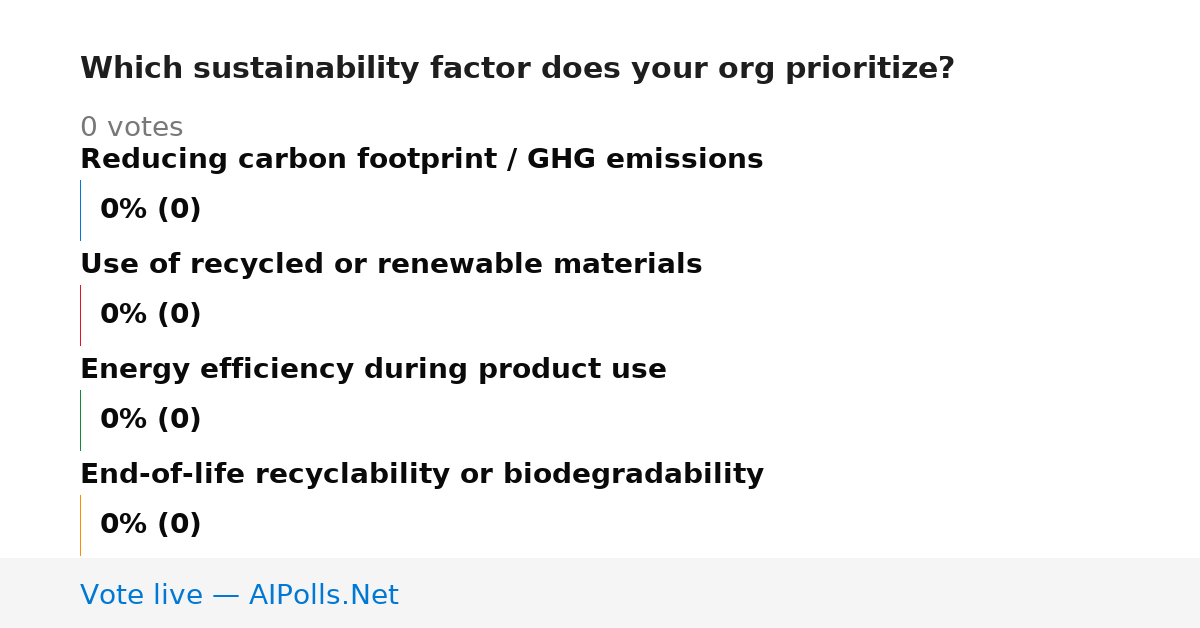 Which sustainability factor does your org prioritize?

0 votes

Reducing carbon footprint / GHG emissions

0% (0)

Use of recycled or renewable materials

0% (0)

Energy efficiency during product use

0% (0)

End-of-life recyclability or biodegradability

0% (0)

Vote live — AIPolls.Net